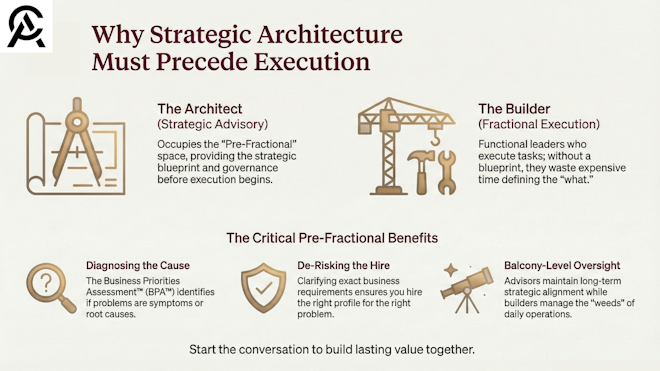 Why Strategic Architecture Must Precede Execution

The Architect
(Strategic Advisory)

Occupies the "Pre-Fractional" space, providing the strategic blueprint and governance before execution begins.

The Builder
(Fractional Execution)

Functional leaders who execute tasks; without a blueprint, they waste expensive time defining the "what."

The Critical Pre-Fractional Benefits

Diagnosing the Cause

The Business Priorities Assessment™ (BPA™) identifies if problems are symptoms or root causes.

De-Risking the Hire

Clarifying exact business requirements ensures you hire the right profile for the right problem.

Balcony-Level Oversight

Advisors maintain long-term strategic alignment while builders manage the "weeds" of daily operations.

Start the conversation to build lasting value together.